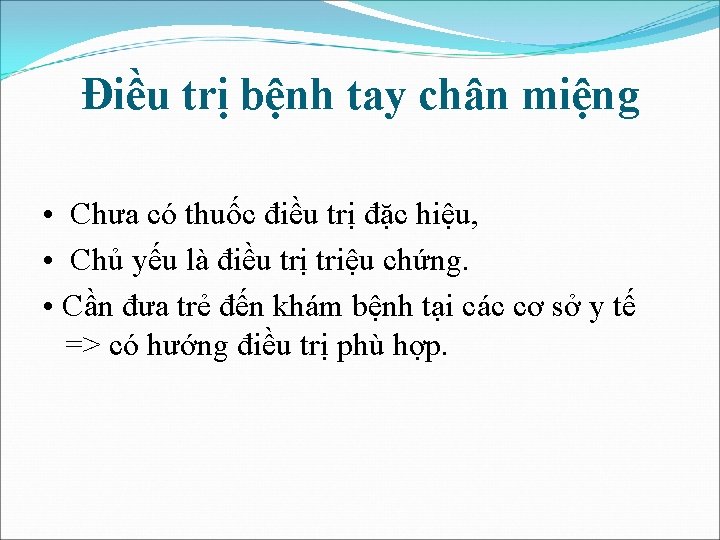 Điều trị bệnh tay chân miệng

• Chưa có thuốc điều trị đặc hiệu,
• Chủ yếu là điều trị triệu chứng.
• Cần đưa trẻ đến khám bệnh tại các cơ sở y tế => có hướng điều trị phù hợp.